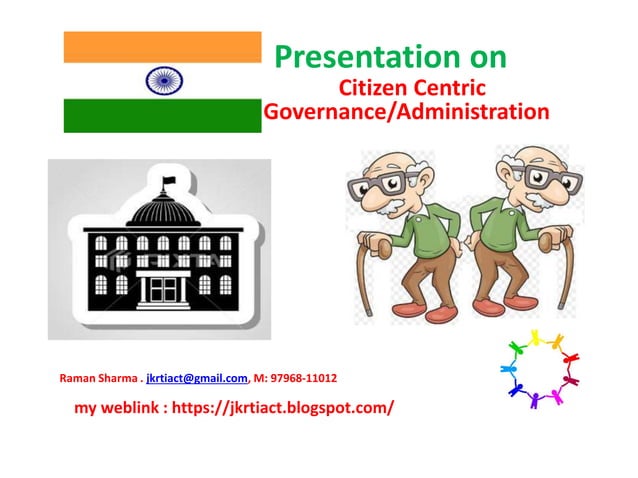 Presentation on

Citizen Centric Governance/Administration

Raman Sharma . jkrtiact@gmail.com, M: 97968-11012

my weblink : https://jkrtiact.blogspot.com/